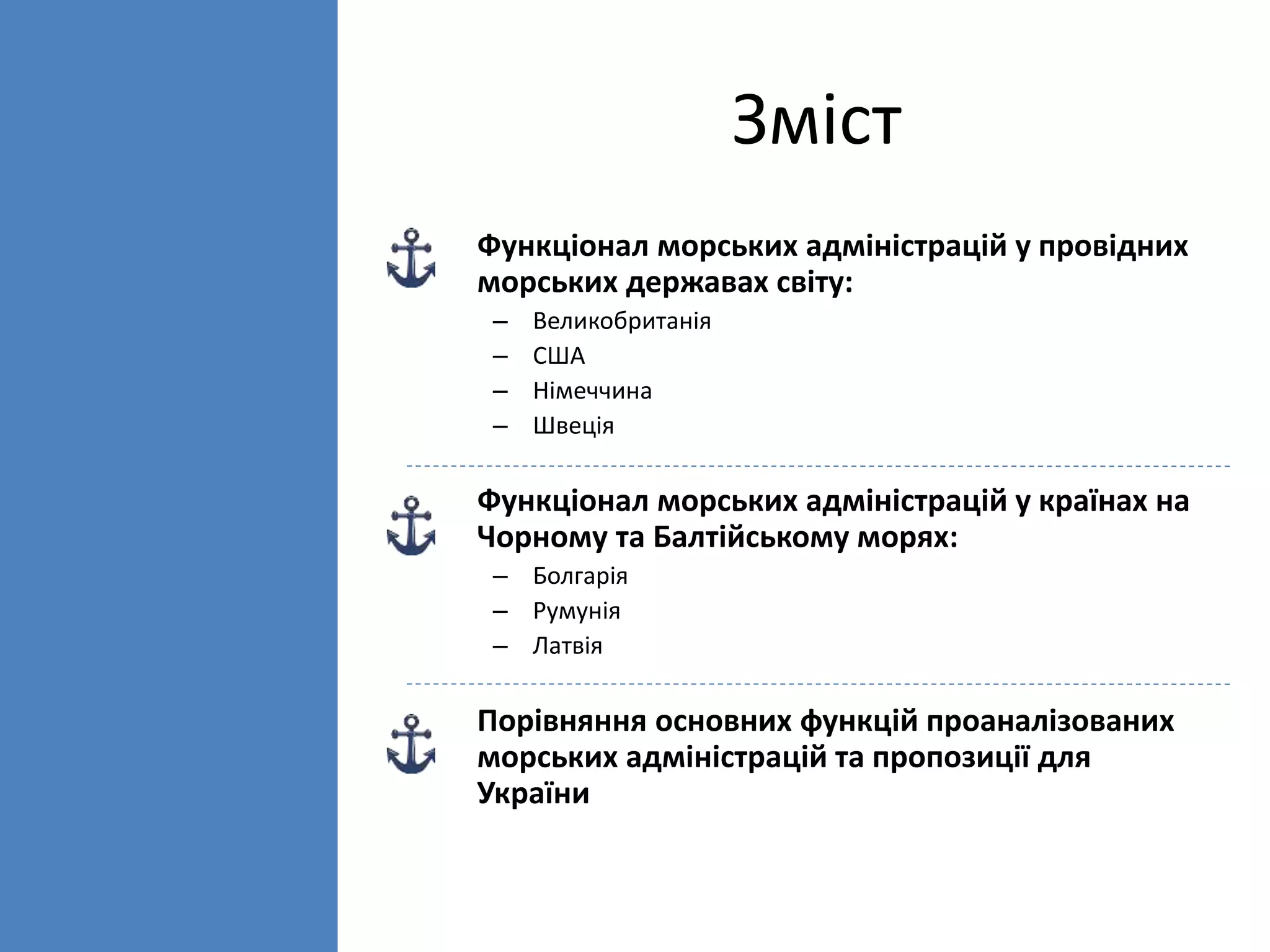 Зміст

Функціонал морських адміністрацій у провідних морських державах світу:

– Великобританія
– США
– Німеччина
– Швеція

Функціонал морських адміністрацій у країнах на Чорному та Балтійському морях:

– Болгарія
– Румунія
– Латвія

Порівняння основних функцій проаналізованих морських адміністрацій та пропозиції для України